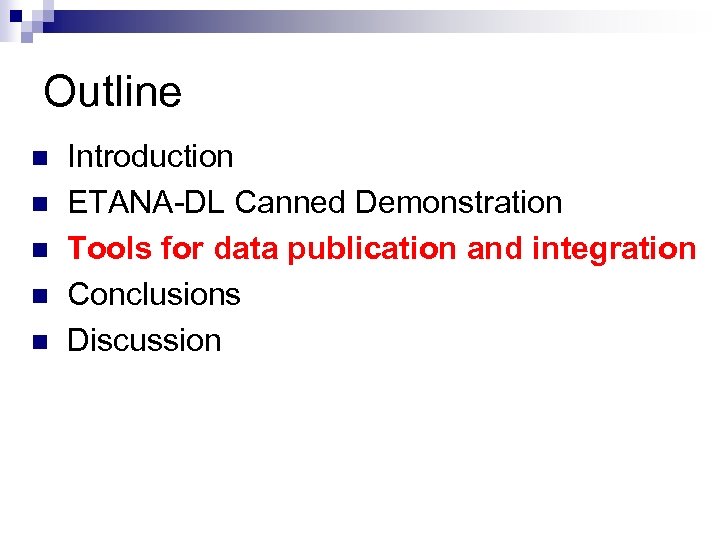 Outline

- Introduction
- ETANA-DL Canned Demonstration
- Tools for data publication and integration
- Conclusions
- Discussion